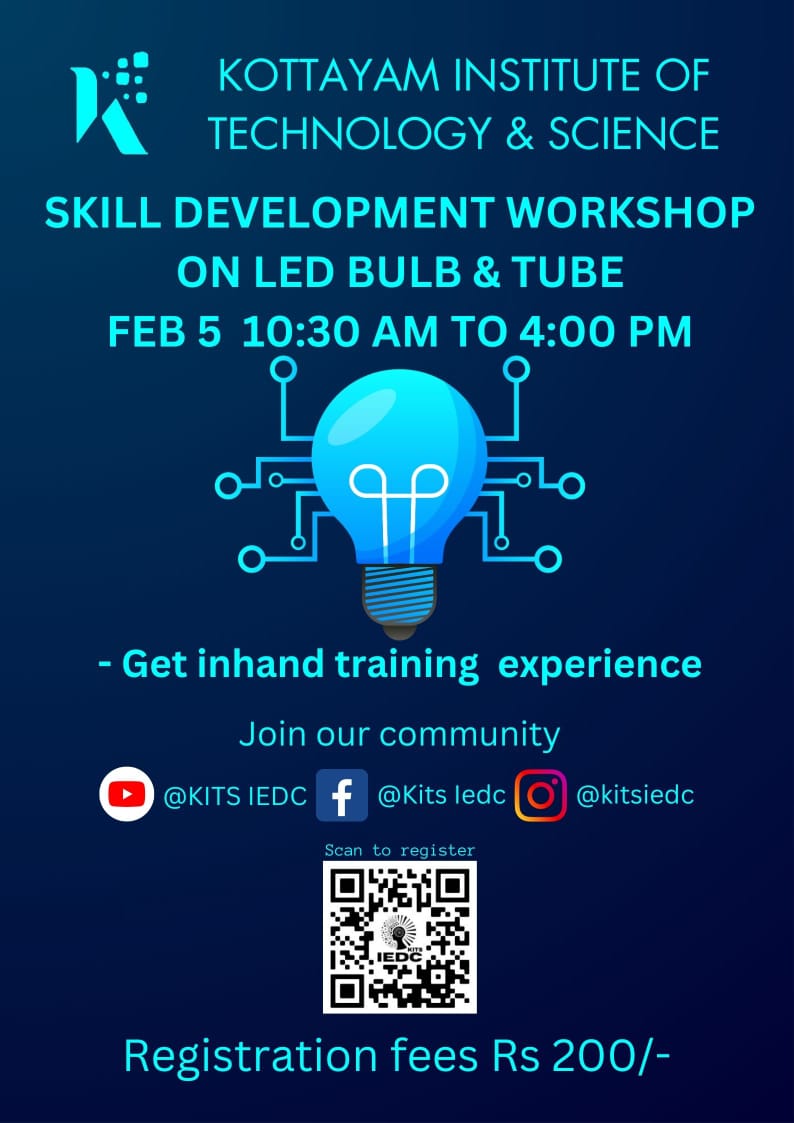 KOTTAYAM INSTITUTE OF TECHNOLOGY & SCIENCE

SKILL DEVELOPMENT WORKSHOP ON LED BULB & TUBE
FEB 5 10:30 AM TO 4:00 PM

- Get inhand training experience

Join our community

@KITS IEDC @Kits Iedc @kitsiedc

Scan to register

KITS IEDC

Registration fees Rs 200/-